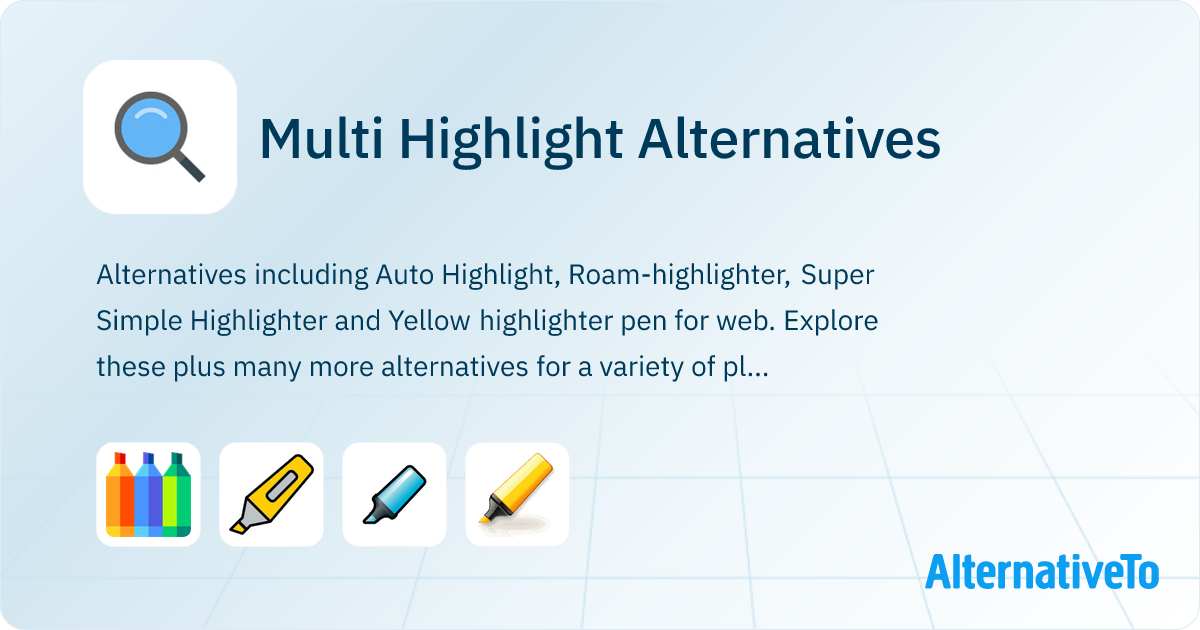 Multi Highlight Alternatives

Alternatives including Auto Highlight, Roam-highlighter, Super Simple Highlighter and Yellow highlighter pen for web. Explore these plus many more alternatives for a variety of pl...

AlternativeTo